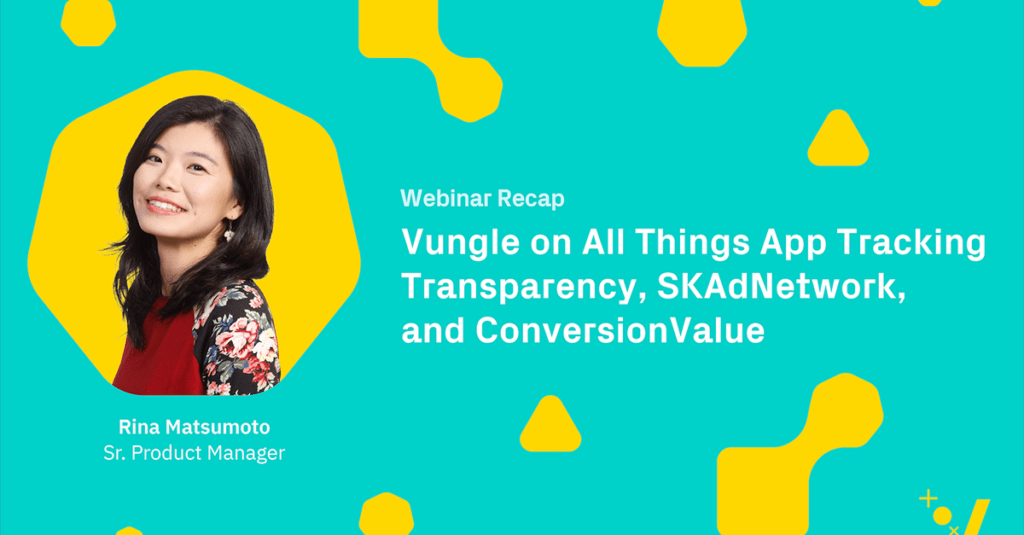 Webinar Recap

Vungle on All Things App Tracking Transparency, SKAdNetwork, and ConversionValue

Rina Matsumoto
Sr. Product Manager